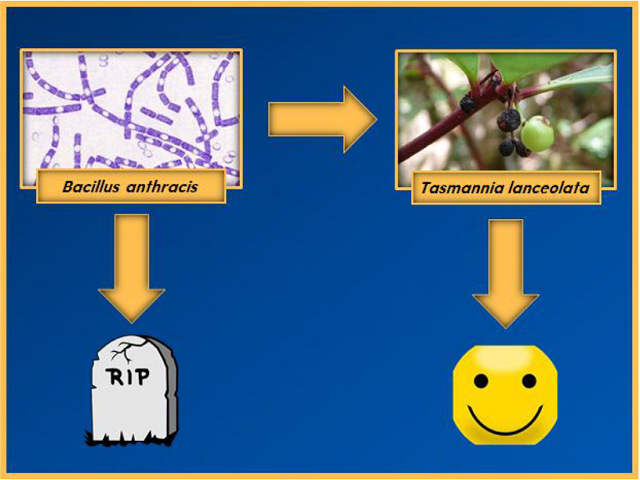 Bacillus anthracis

Tasmannia lanceolata

RIP